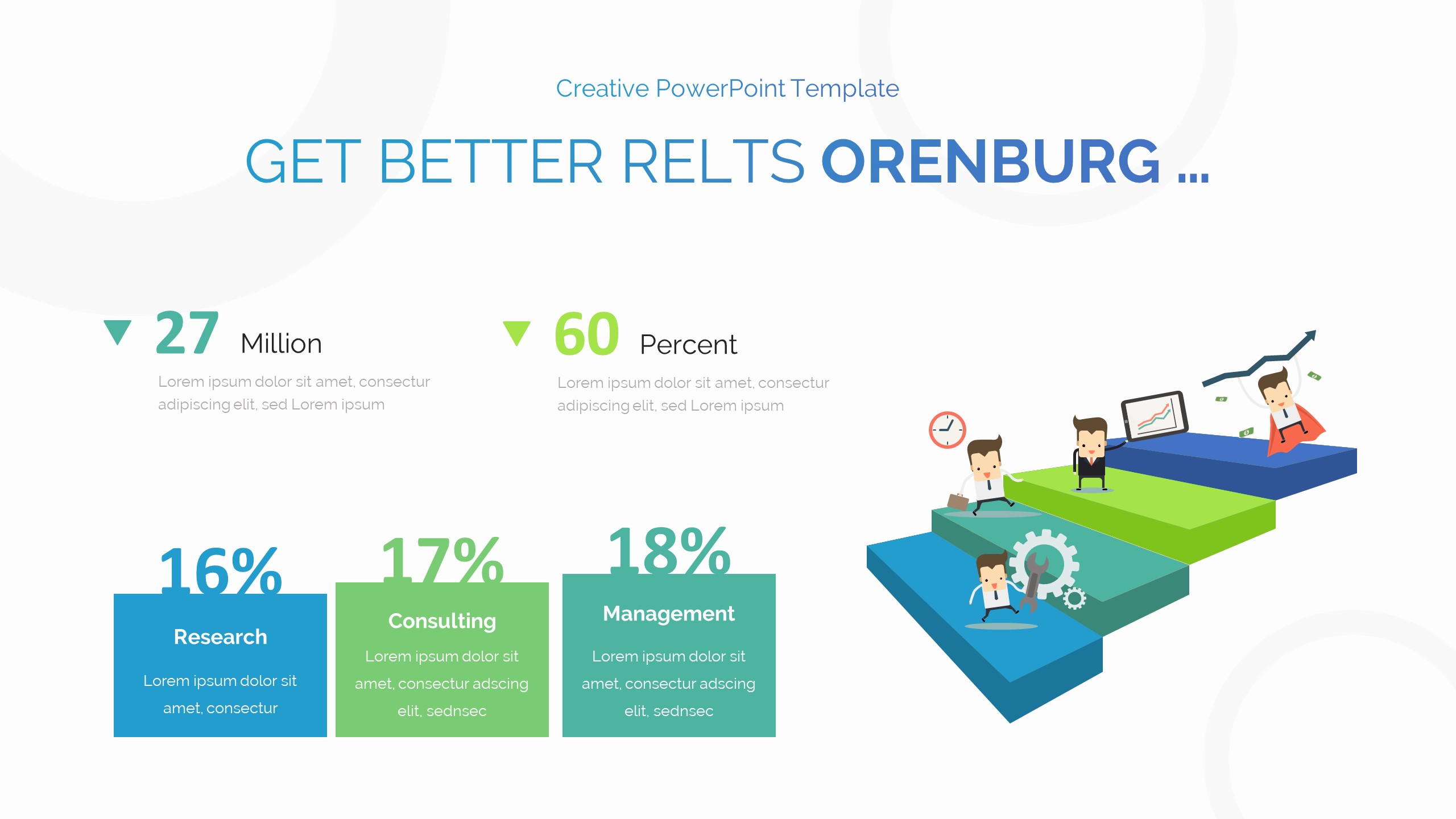 Creative PowerPoint Template

GET BETTER RELTS ORENBURG ...

27 Million

Lorem ipsum dolor sit amet, consectur adipiscing elit, sed Lorem ipsum

60 Percent

Lorem ipsum dolor sit amet, consectur adipiscing elit, sed Lorem ipsum

16%

Research

Lorem ipsum dolor sit amet, consectur

17%

Consulting

Lorem ipsum dolor sit amet, consectur adscing elit, sednsec

18%

Management

Lorem ipsum dolor sit amet, consectur adscing elit, sednsec